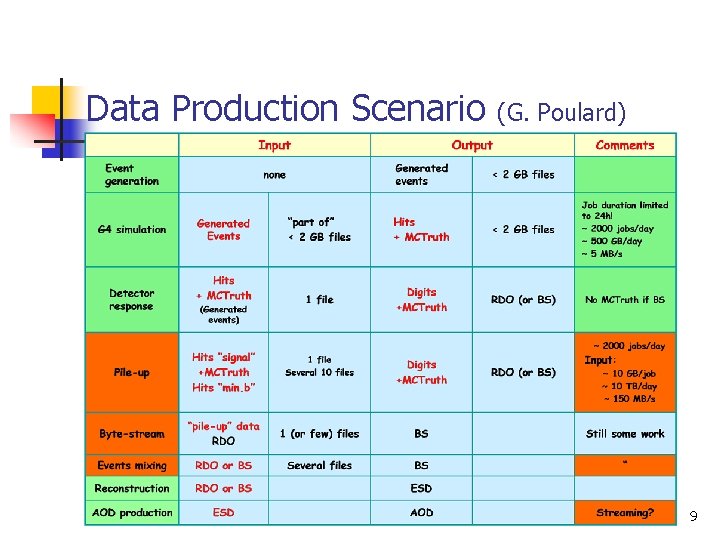 Data Production Scenario (G. Poulard)

| | Input | | Output | | Comments |
|---|---|---|---|---|---|
| Event generation | none | | Generated events | < 2 GB files | |
| G4 simulation | Generated Events | "part of" < 2 GB files | Hits + MCTruth | < 2 GB files | Job duration limited to 24h! ~ 2000 jobs/day ~ 500 GB/day ~ 5 MB/s |
| Detector response | Hits + MCTruth (Generated events) | 1 file | Digits +MCTruth | RDO (or BS) | No MCTruth if BS |
| Pile-up | Hits "signal" +MCTruth Hits "min.b" | 1 file Several 10 files | Digits +MCTruth | RDO (or BS) | ~ 2000 jobs/day Input: ~ 10 GB/job ~ 10 TB/day ~ 150 MB/s |
| Byte-stream | "pile-up" data RDO | 1 (or few) files | BS | | Still some work |
| Events mixing | RDO or BS | Several files | BS | | " |
| Reconstruction | RDO or BS | | ESD | | |
| AOD production | ESD | | AOD | | Streaming? |

9